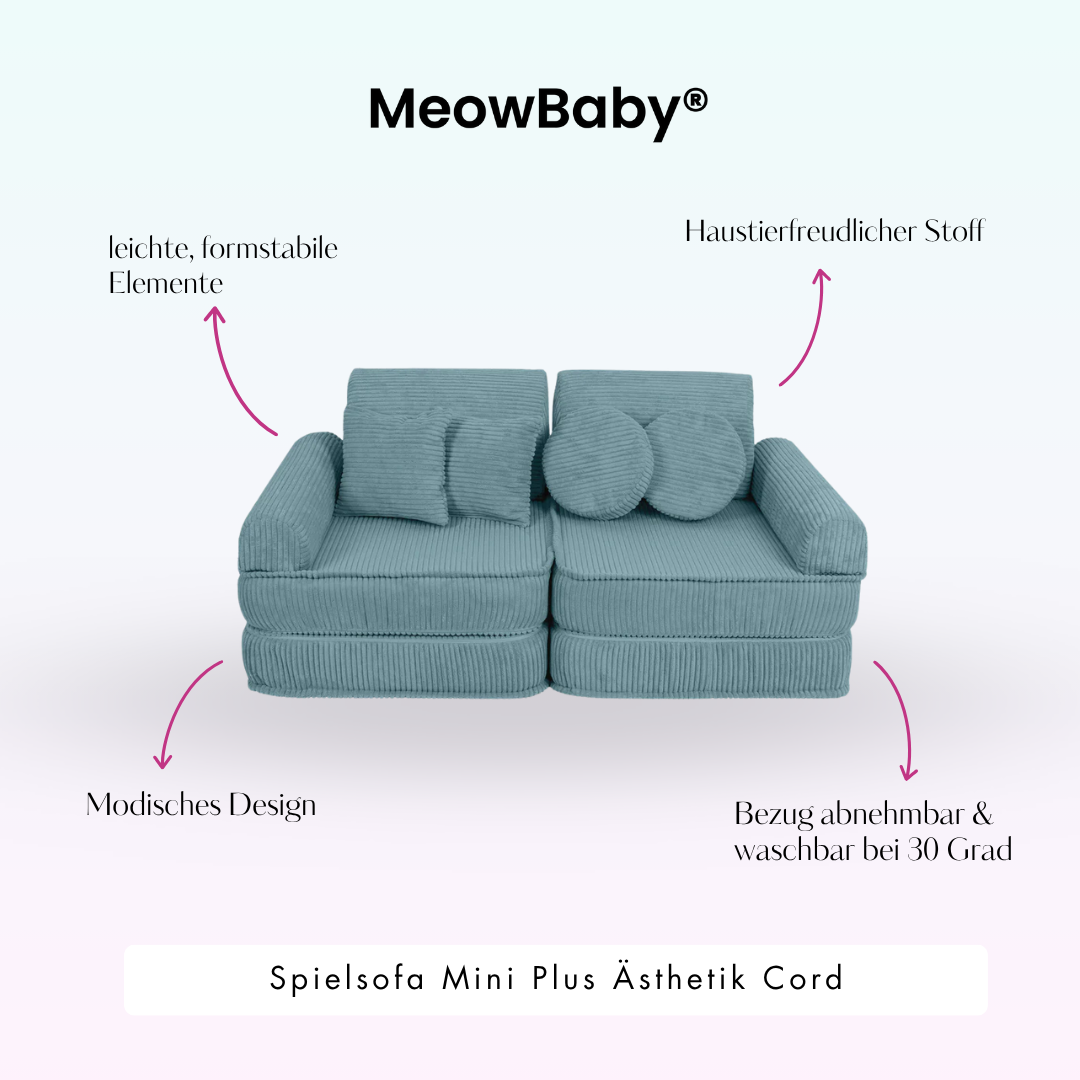 MeowBaby®

leichte, formstabile Elemente

Haustierfreudlicher Stoff

Modisches Design

Bezug abnehmbar & waschbar bei 30 Grad

Spielsofa Mini Plus Ästhetik Cord